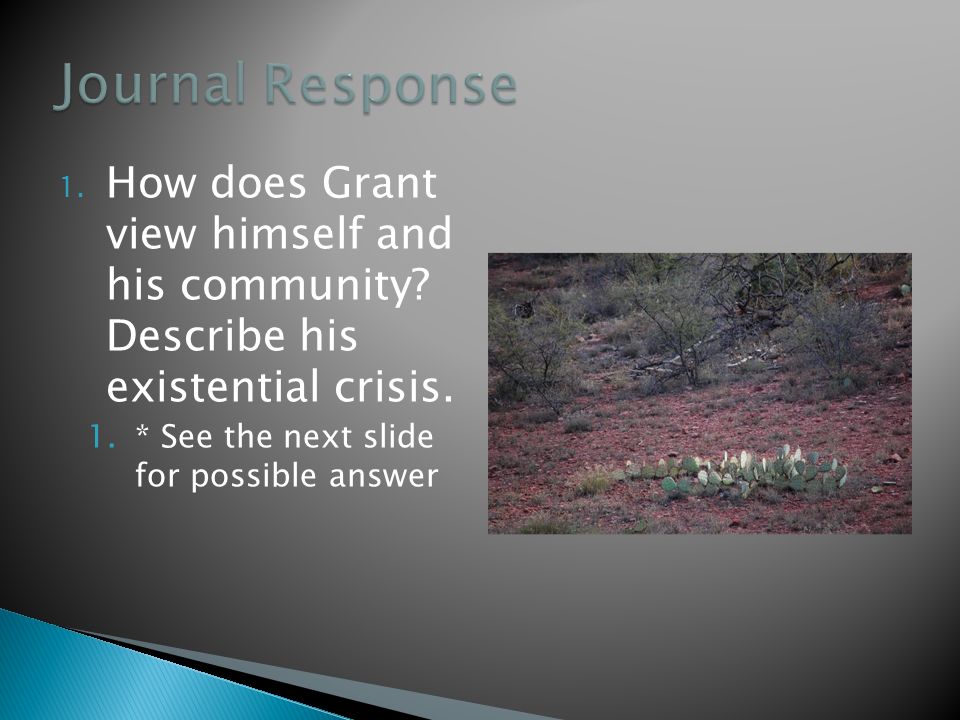 Journal Response

1. How does Grant view himself and his community? Describe his existential crisis.

1. * See the next slide for possible answer